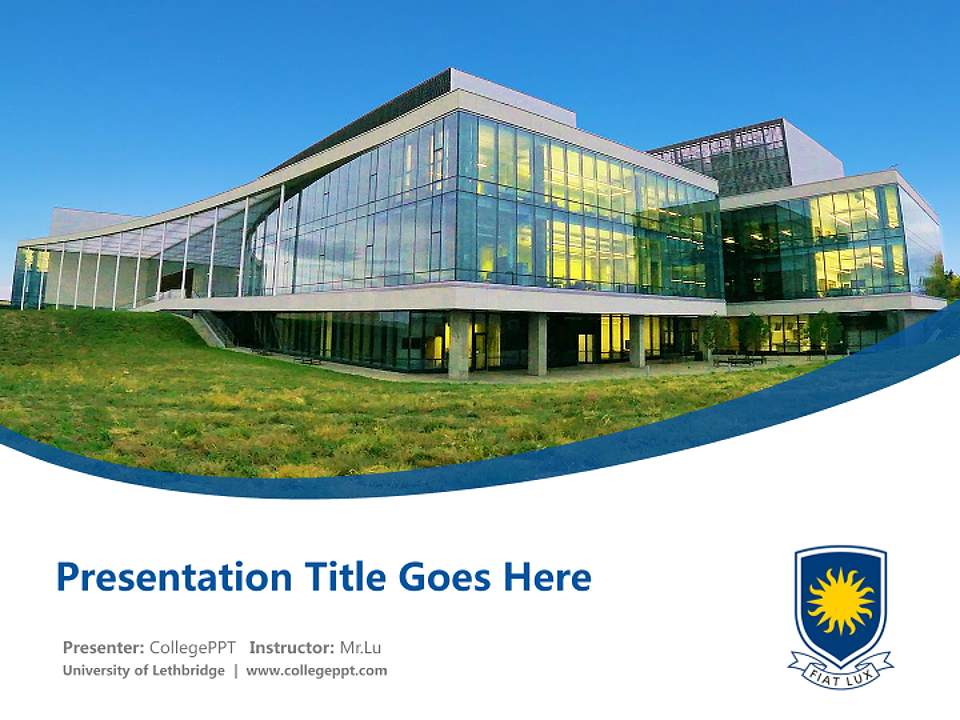 Presentation Title Goes Here

Presenter: CollegePPT Instructor: Mr.Lu
University of Lethbridge | www.collegeppt.com

FIAT LUX